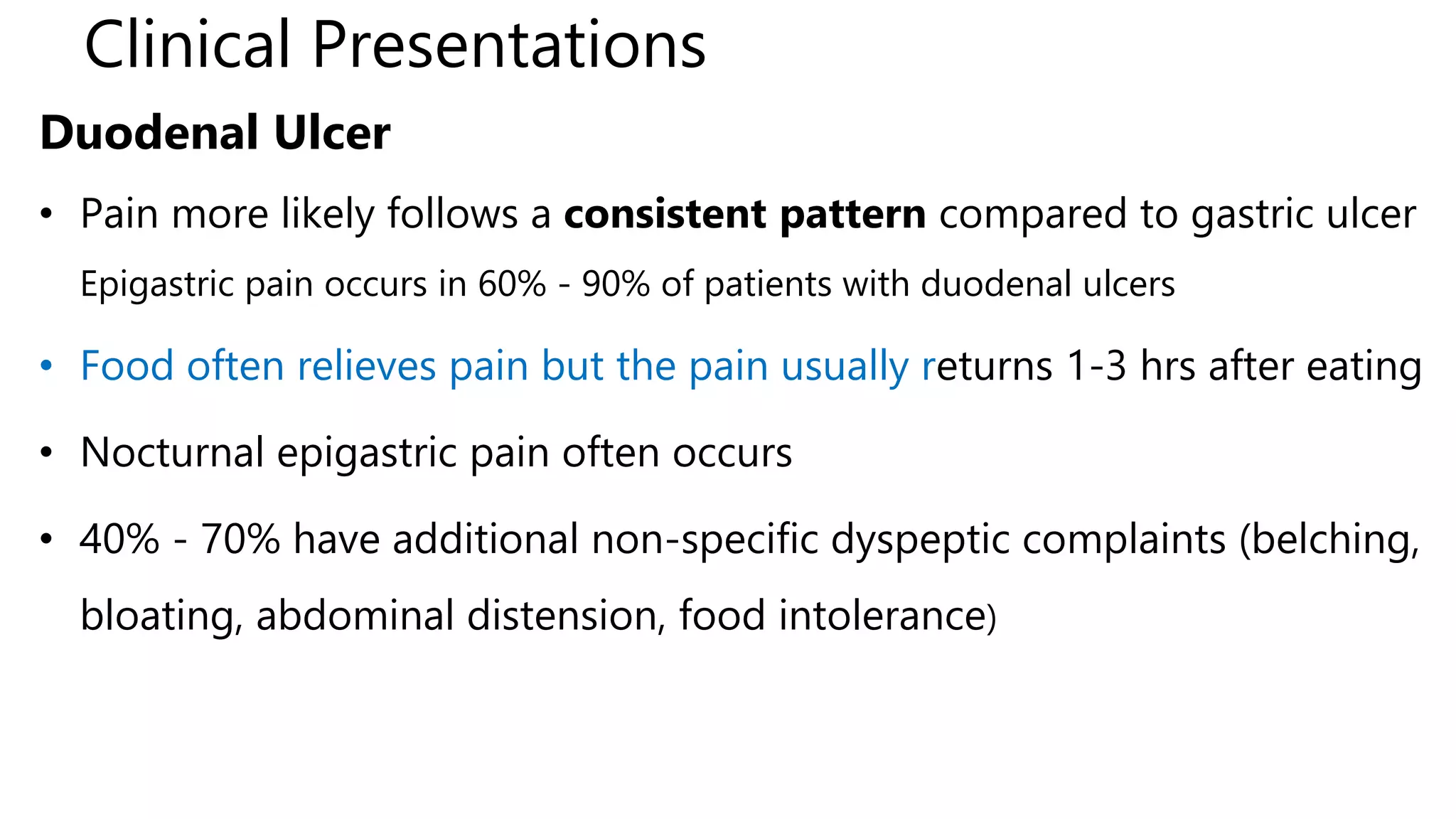 Clinical Presentations

Duodenal Ulcer

• Pain more likely follows a consistent pattern compared to gastric ulcer

Epigastric pain occurs in 60% - 90% of patients with duodenal ulcers

• Food often relieves pain but the pain usually returns 1-3 hrs after eating

• Nocturnal epigastric pain often occurs

• 40% - 70% have additional non-specific dyspeptic complaints (belching, bloating, abdominal distension, food intolerance)